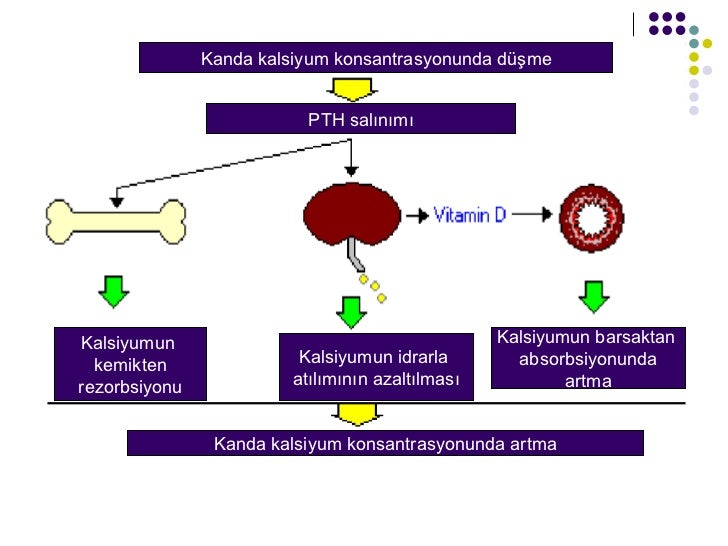 Kanda kalsiyum konsantrasyonunda düşme

PTH salınımı

Vitamin D

Kalsiyumun kemikten rezorbsiyonu

Kalsiyumun idrarla atılımının azaltılması

Kalsiyumun barsaktan absorbsiyonunda artma

Kanda kalsiyum konsantrasyonunda artma